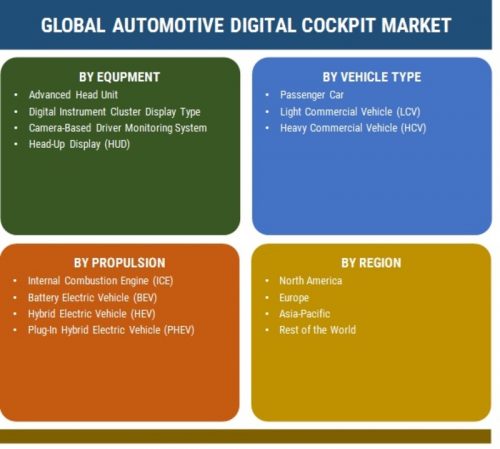 GLOBAL AUTOMOTIVE DIGITAL COCKPIT MARKET

BY EQUPMENT
• Advanced Head Unit
• Digital Instrument Cluster Display Type
• Camera-Based Driver Monitoring System
• Head-Up Display (HUD)

BY VEHICLE TYPE
• Passenger Car
• Light Commercial Vehicle (LCV)
• Heavy Commercial Vehicle (HCV)

BY PROPULSION
• Internal Combustion Engine (ICE)
• Battery Electric Vehicle (BEV)
• Hybrid Electric Vehicle (HEV)
• Plug-In Hybrid Electric Vehicle (PHEV)

BY REGION
• North America
• Europe
• Asia-Pacific
• Rest of the World